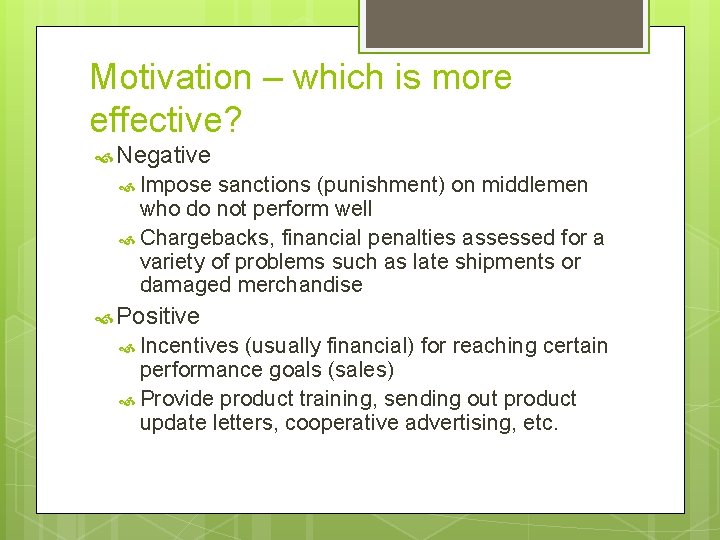 Motivation – which is more effective?

Negative

Impose sanctions (punishment) on middlemen who do not perform well

Chargebacks, financial penalties assessed for a variety of problems such as late shipments or damaged merchandise

Positive

Incentives (usually financial) for reaching certain performance goals (sales)

Provide product training, sending out product update letters, cooperative advertising, etc.